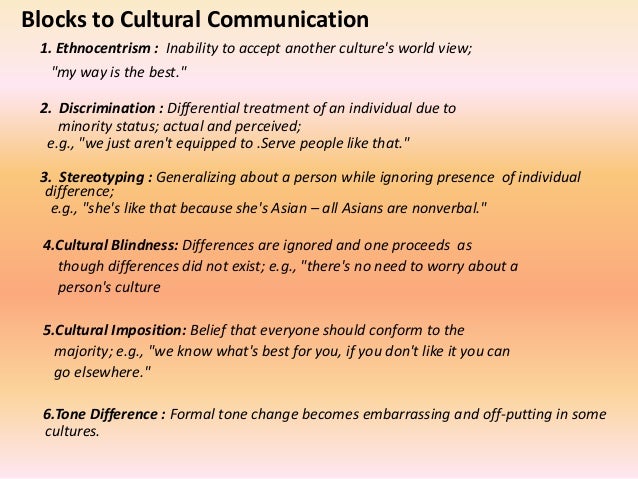 Blocks to Cultural Communication

1. Ethnocentrism : Inability to accept another culture's world view; "my way is the best."

2. Discrimination : Differential treatment of an individual due to minority status; actual and perceived; e.g., "we just aren't equipped to .Serve people like that."

3. Stereotyping : Generalizing about a person while ignoring presence of individual difference; e.g., "she's like that because she's Asian – all Asians are nonverbal."

4.Cultural Blindness: Differences are ignored and one proceeds as though differences did not exist; e.g., "there's no need to worry about a person's culture

5.Cultural Imposition: Belief that everyone should conform to the majority; e.g., "we know what's best for you, if you don't like it you can go elsewhere."

6.Tone Difference : Formal tone change becomes embarrassing and off-putting in some cultures.